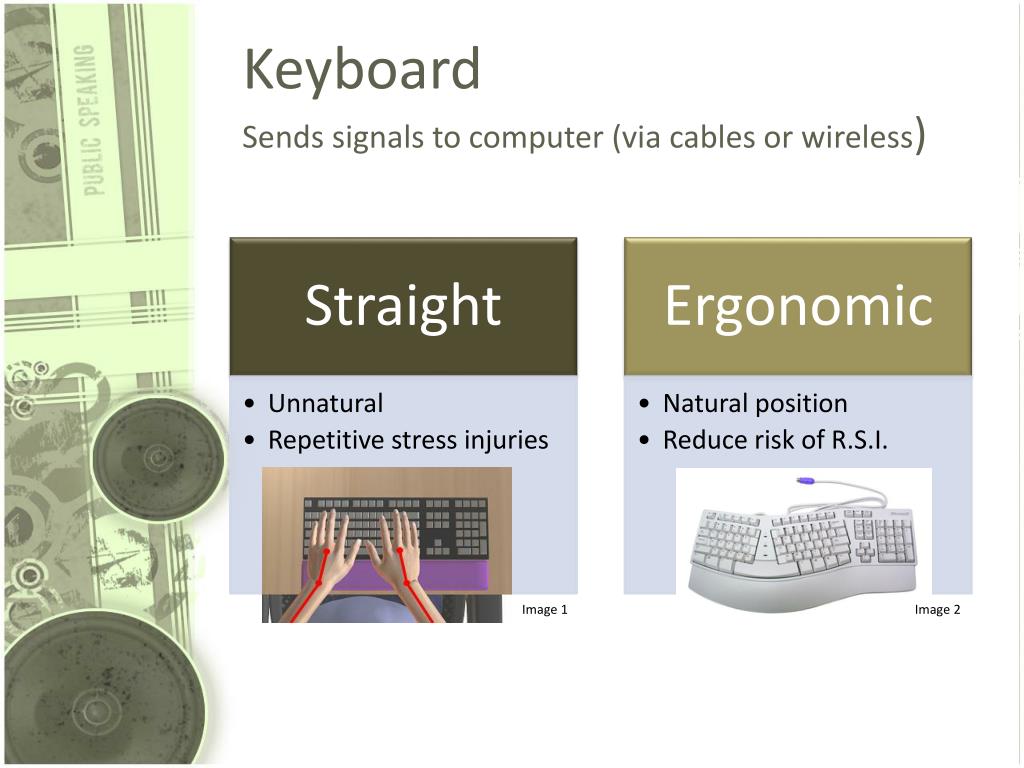 PUBLIC SPEAKING

Keyboard
Sends signals to computer (via cables or wireless)

Straight

• Unnatural
• Repetitive stress injuries

Image 1

Ergonomic

• Natural position
• Reduce risk of R.S.I.

Image 2